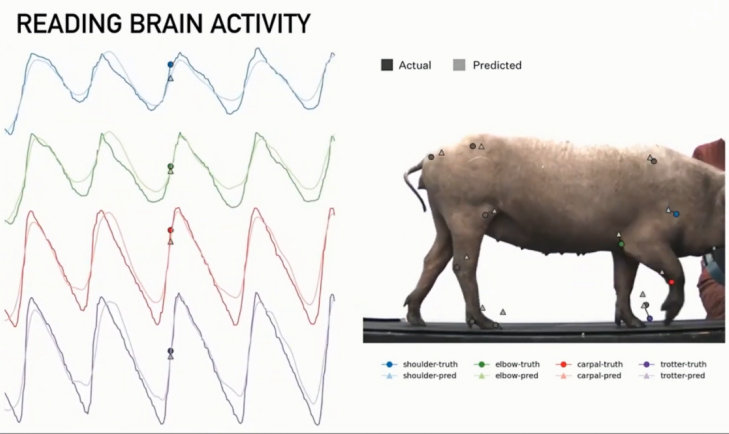 READING BRAIN ACTIVITY

Actual
Predicted

shoulder-truth
shoulder-pred
elbow-truth
elbow-pred
carpal-truth
carpal-pred
trotter-truth
trotter-pred